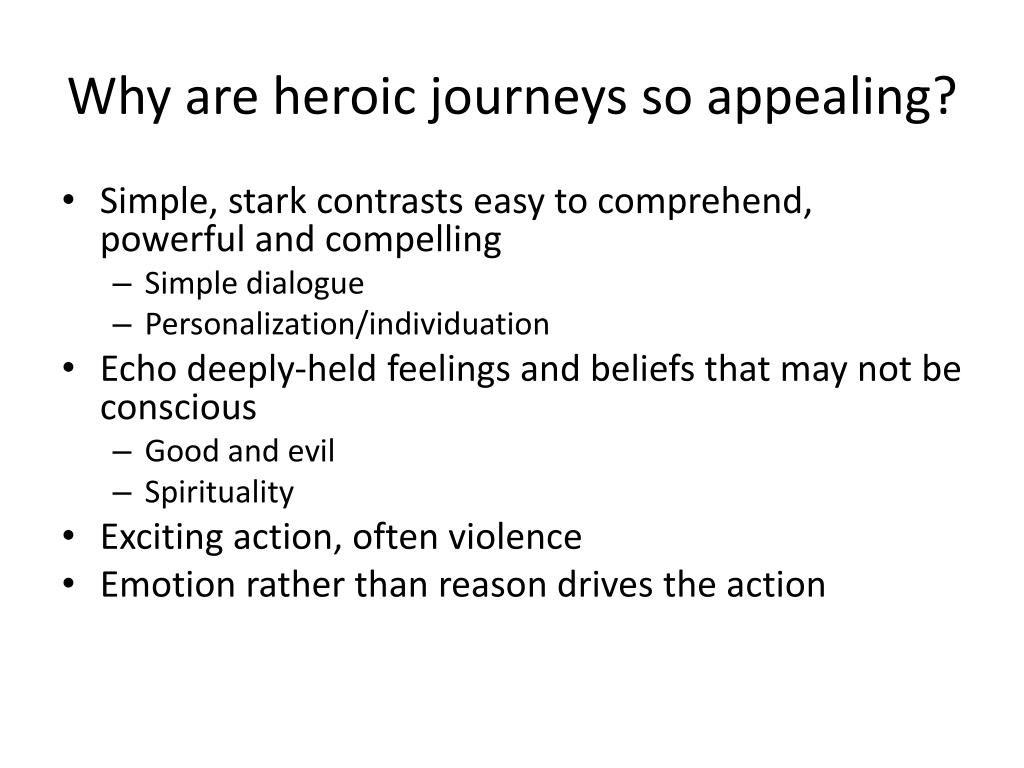 Why are heroic journeys so appealing?

• Simple, stark contrasts easy to comprehend, powerful and compelling
  – Simple dialogue
  – Personalization/individuation
• Echo deeply-held feelings and beliefs that may not be conscious
  – Good and evil
  – Spirituality
• Exciting action, often violence
• Emotion rather than reason drives the action